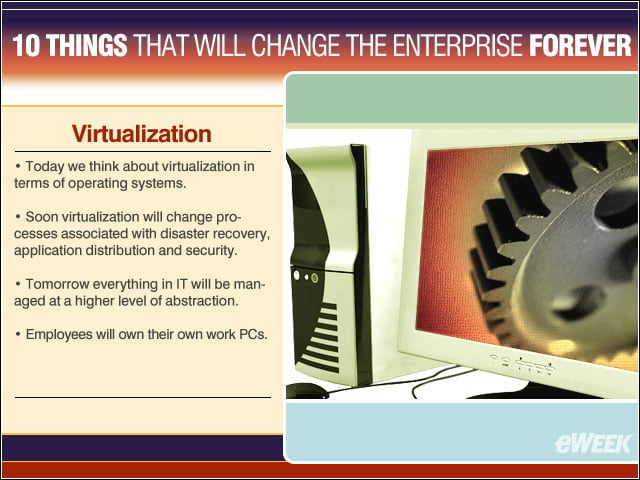 10 THINGS THAT WILL CHANGE THE ENTERPRISE FOREVER

Virtualization

• Today we think about virtualization in terms of operating systems.

• Soon virtualization will change processes associated with disaster recovery, application distribution and security.

• Tomorrow everything in IT will be managed at a higher level of abstraction.

• Employees will own their own work PCs.

eWEEK